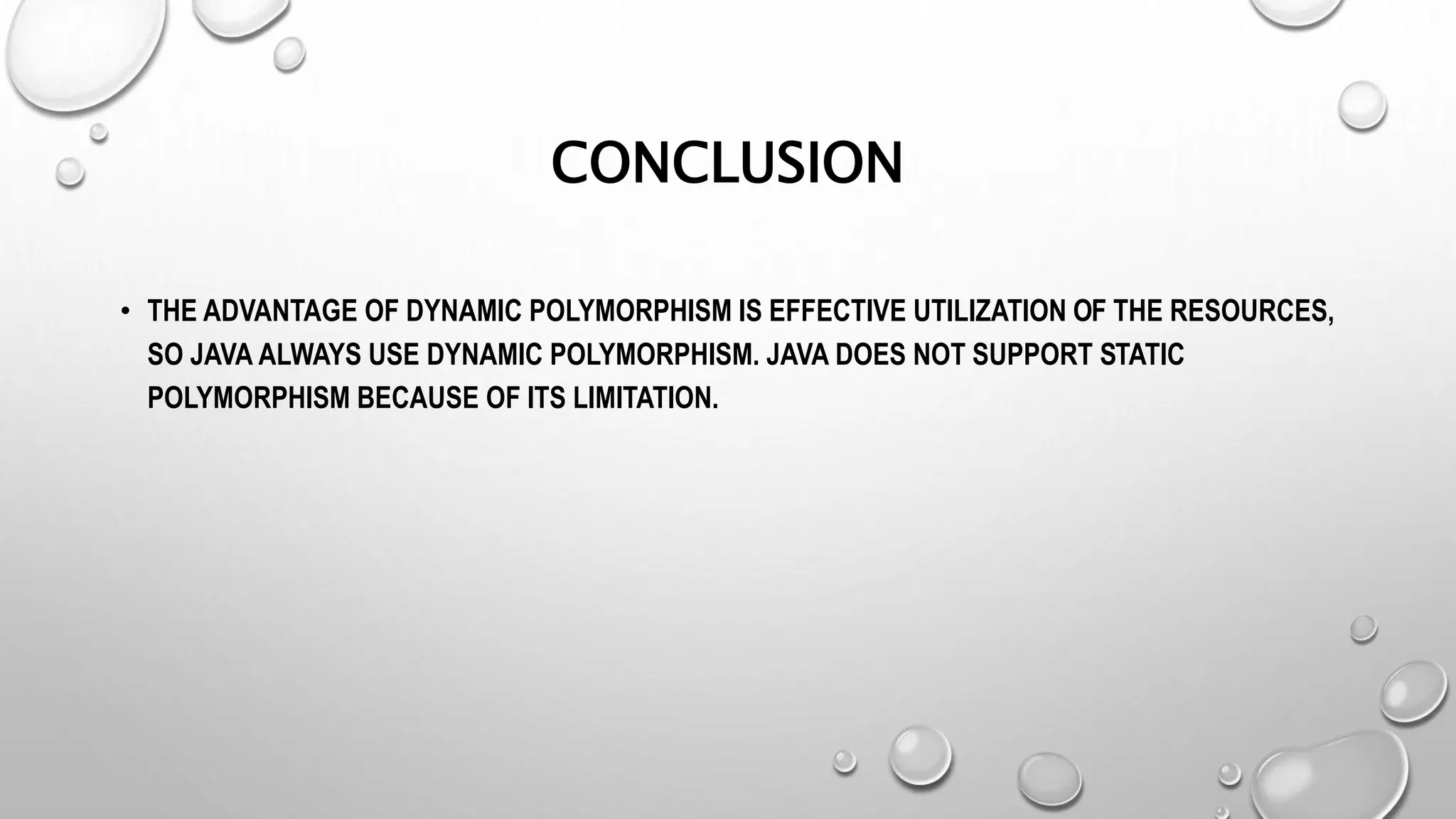 CONCLUSION

• THE ADVANTAGE OF DYNAMIC POLYMORPHISM IS EFFECTIVE UTILIZATION OF THE RESOURCES, SO JAVA ALWAYS USE DYNAMIC POLYMORPHISM. JAVA DOES NOT SUPPORT STATIC POLYMORPHISM BECAUSE OF ITS LIMITATION.